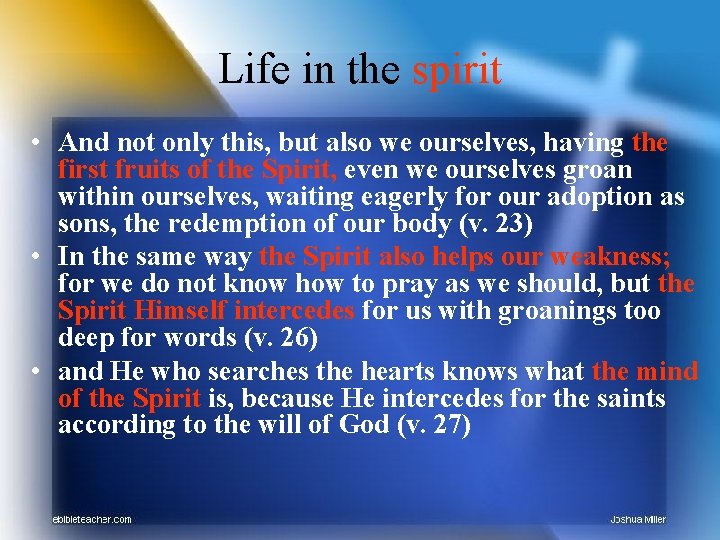 Life in the spirit

• And not only this, but also we ourselves, having the first fruits of the Spirit, even we ourselves groan within ourselves, waiting eagerly for our adoption as sons, the redemption of our body (v. 23)
• In the same way the Spirit also helps our weakness; for we do not know how to pray as we should, but the Spirit Himself intercedes for us with groanings too deep for words (v. 26)
• and He who searches the hearts knows what the mind of the Spirit is, because He intercedes for the saints according to the will of God (v. 27)

ebibleteacher.com

Joshua Miller